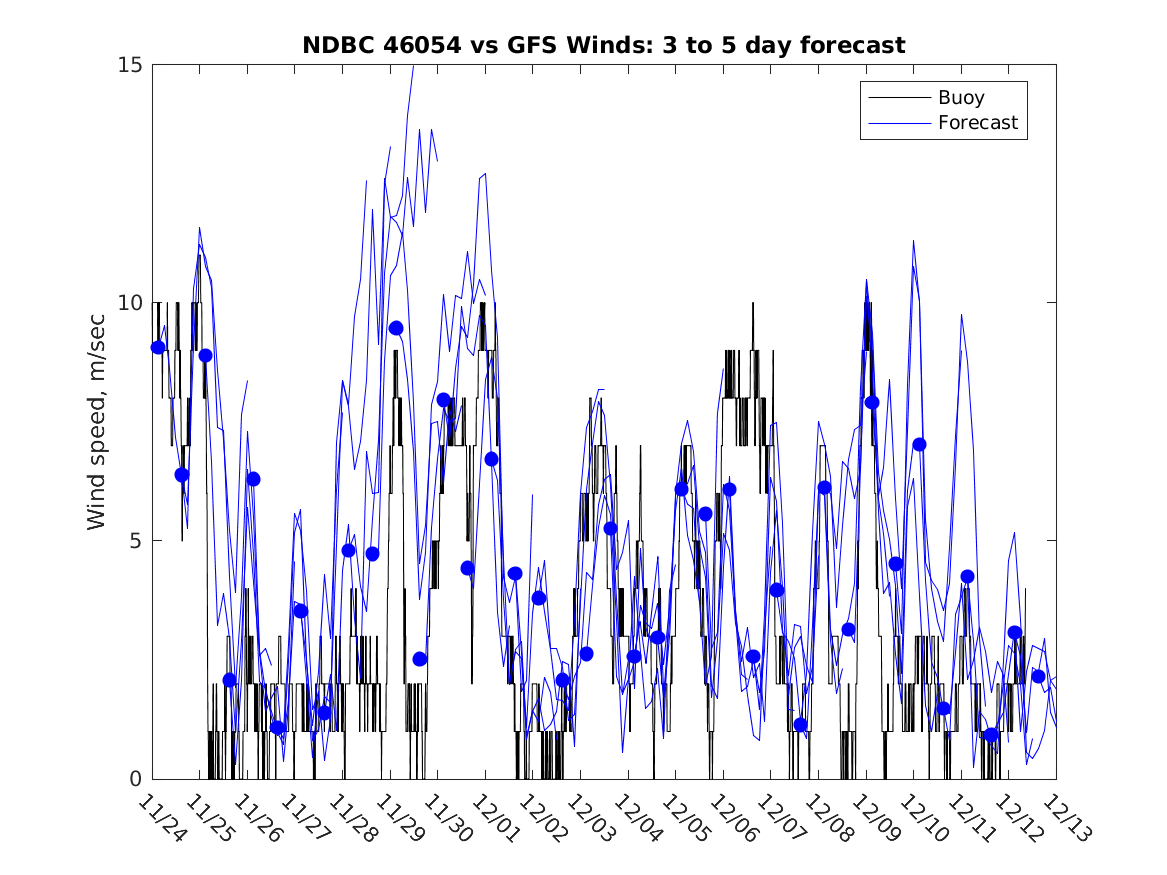 NDBC 46054 vs GFS Winds: 3 to 5 day forecast

Buoy
Forecast

Wind speed, m/sec

15
10
5
0

11/24
11/25
11/26
11/27
11/28
11/29
11/30
12/01
12/02
12/03
12/04
12/05
12/06
12/07
12/08
12/09
12/10
12/11
12/12
12/13